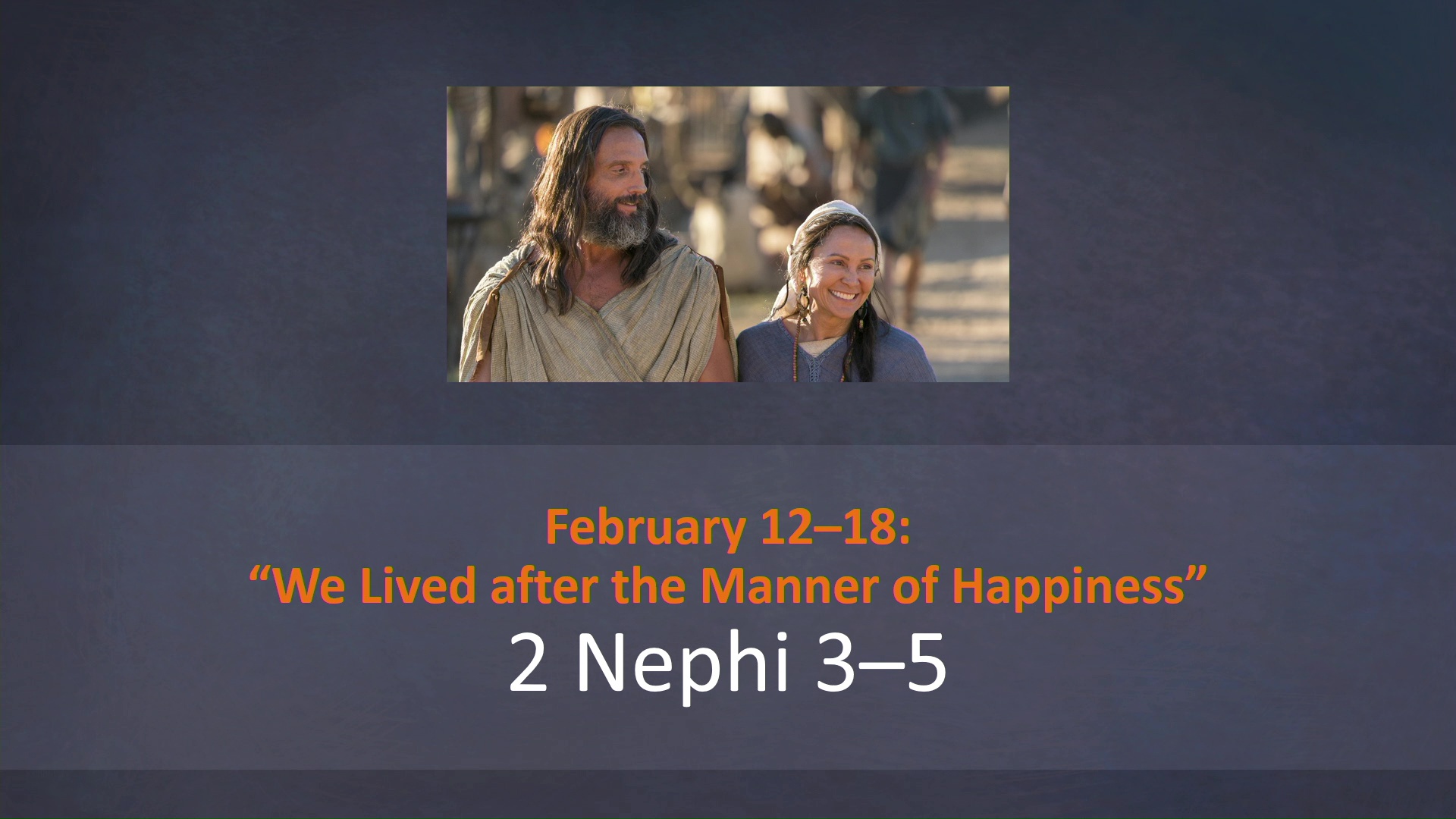 February 12–18:
“We Lived after the Manner of Happiness”
2 Nephi 3–5